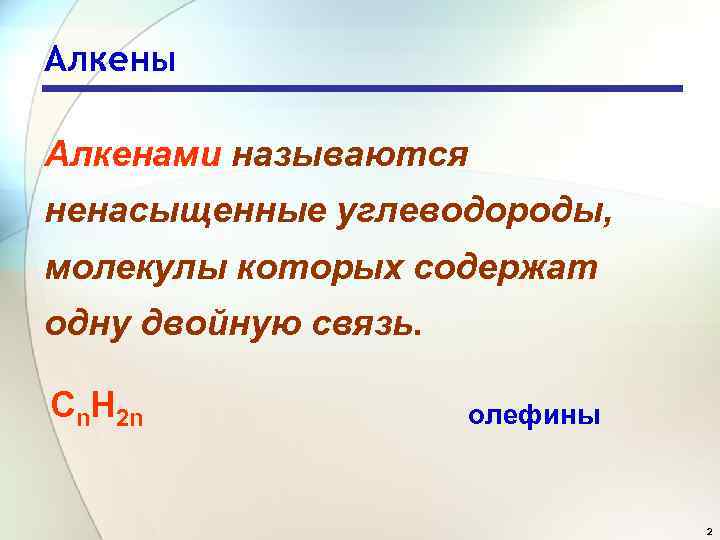 Алкены

Алкенами называются ненасыщенные углеводороды, молекулы которых содержат одну двойную связь.

$C_nH_{2n}$

олефины

2